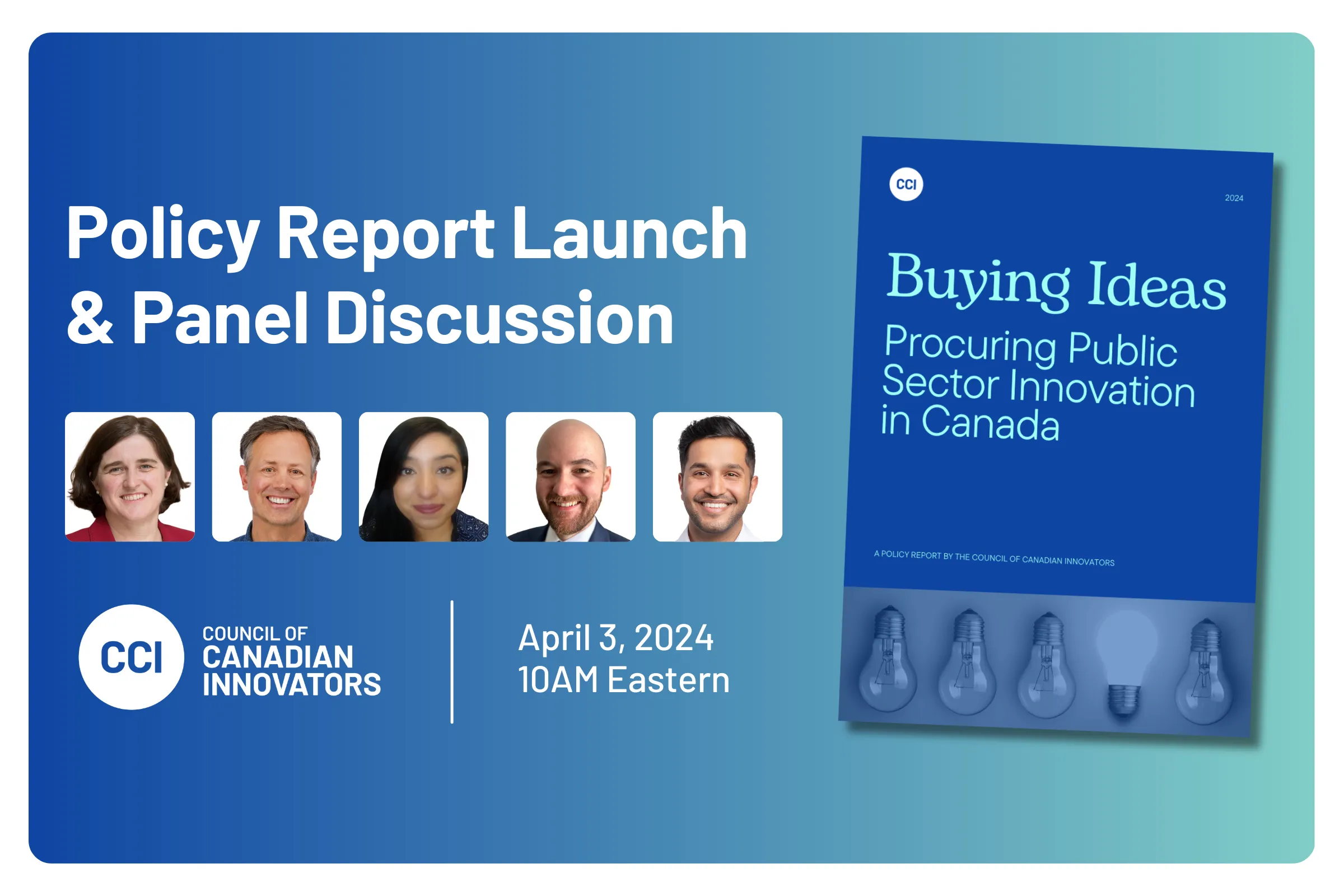 Policy Report Launch & Panel Discussion

CCI COUNCIL OF CANADIAN INNOVATORS

April 3, 2024
10AM Eastern

CCI

2024

Buying Ideas

Procuring Public Sector Innovation in Canada

A POLICY REPORT BY THE COUNCIL OF CANADIAN INNOVATORS